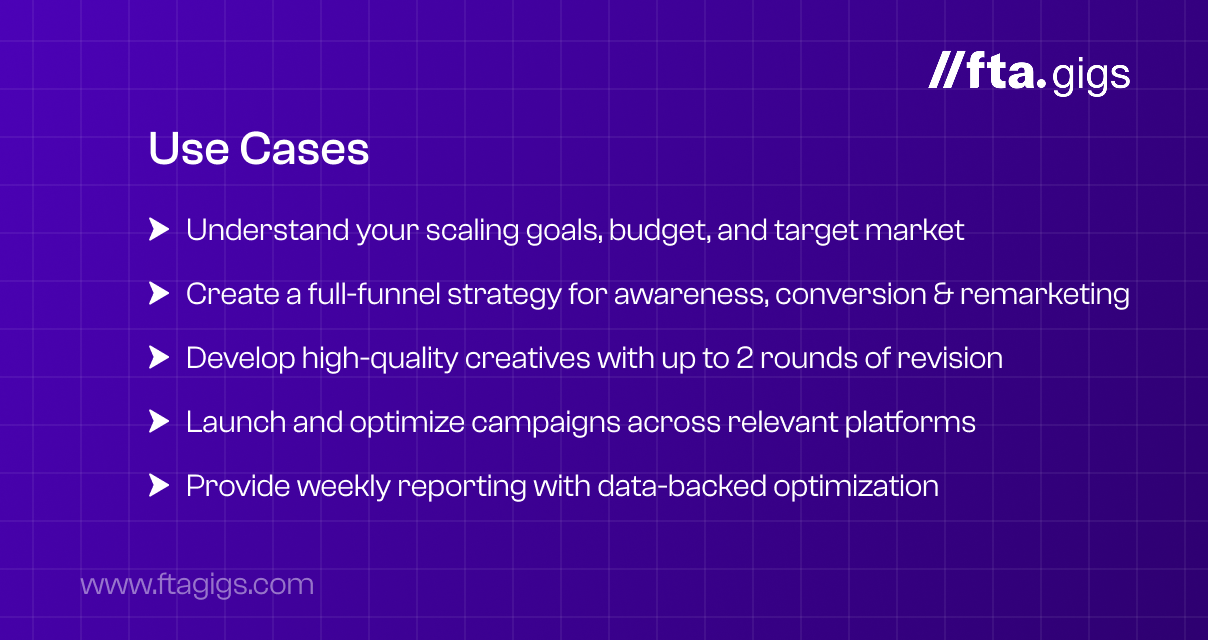 //fta.gigs

Use Cases

Understand your scaling goals, budget, and target market

Create a full-funnel strategy for awareness, conversion & remarketing

Develop high-quality creatives with up to 2 rounds of revision

Launch and optimize campaigns across relevant platforms

Provide weekly reporting with data-backed optimization

www.ftagigs.com